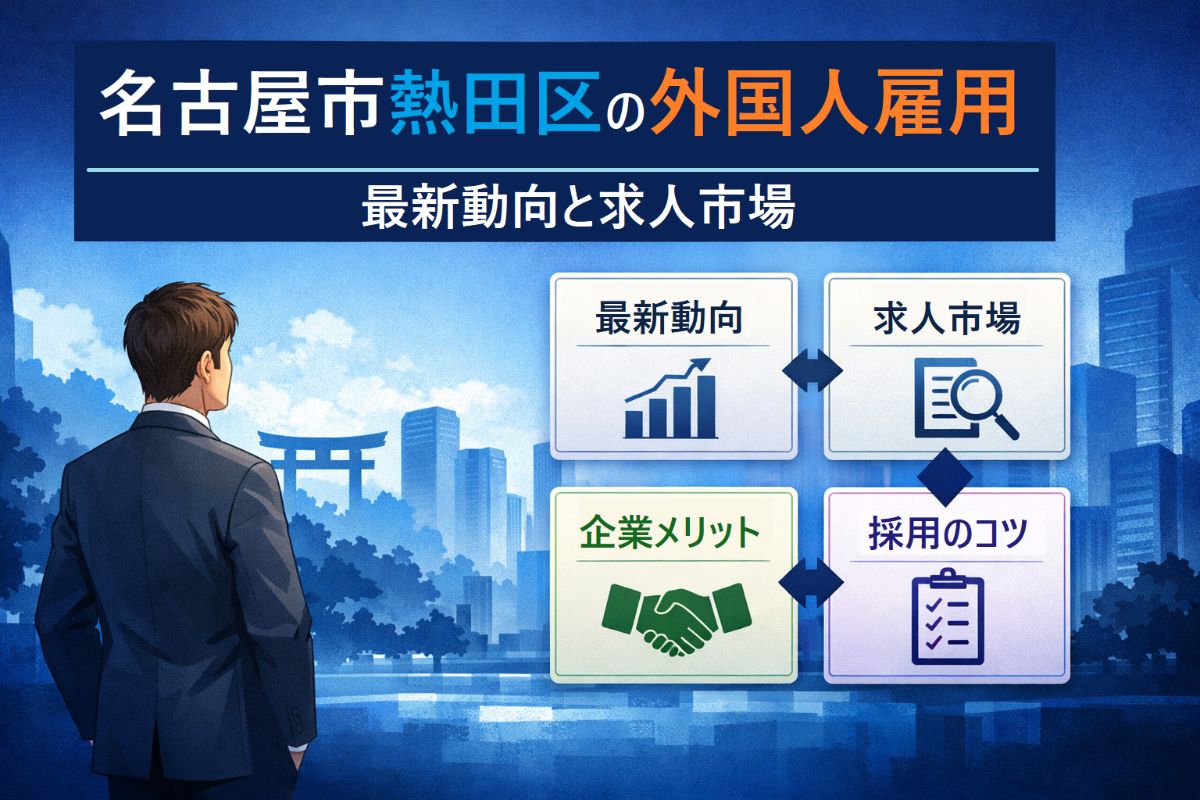 名古屋市熱田区の外国人雇用

最新動向と求人市場

最新動向

求人市場

企業メリット

採用のコツ